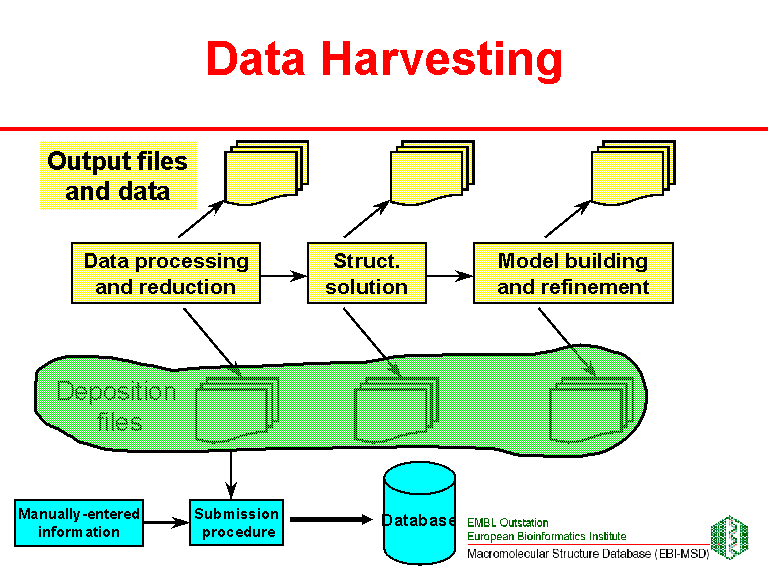 Data Harvesting

Output files and data

Data processing and reduction

Struct. solution

Model building and refinement

Deposition files

Manually-entered information

Submission procedure

Database

EMBL Outstation
European Bioinformatics Institute
Macromolecular Structure Database (EBI-MSD)